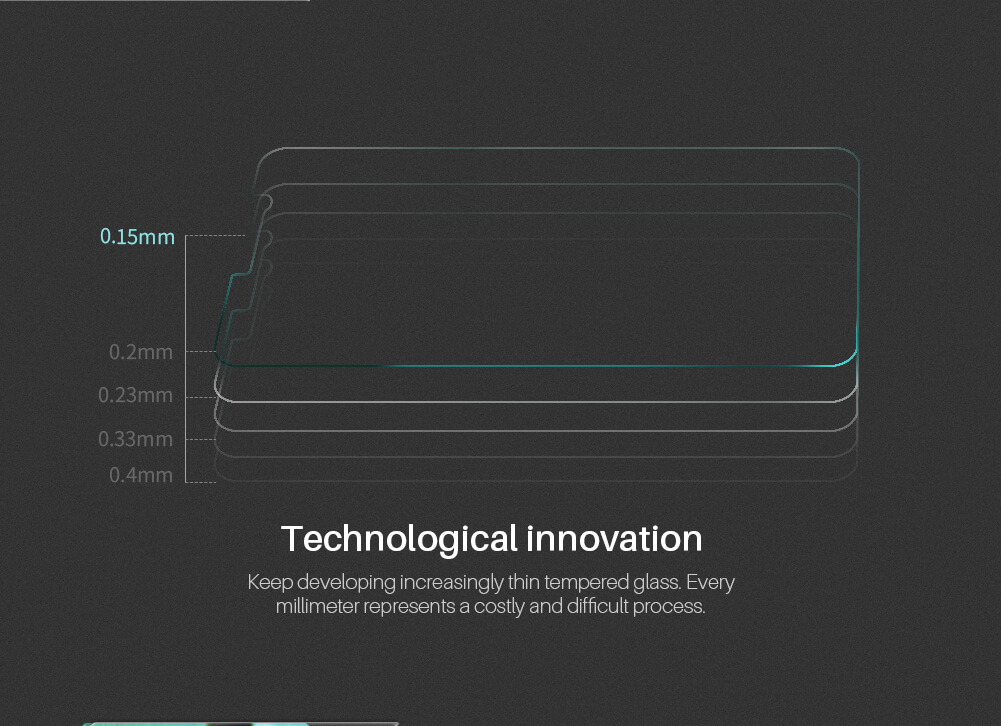 0.15mm
0.2mm
0.23mm
0.33mm
0.4mm

Technological innovation

Keep developing increasingly thin tempered glass. Every millimeter represents a costly and difficult process.